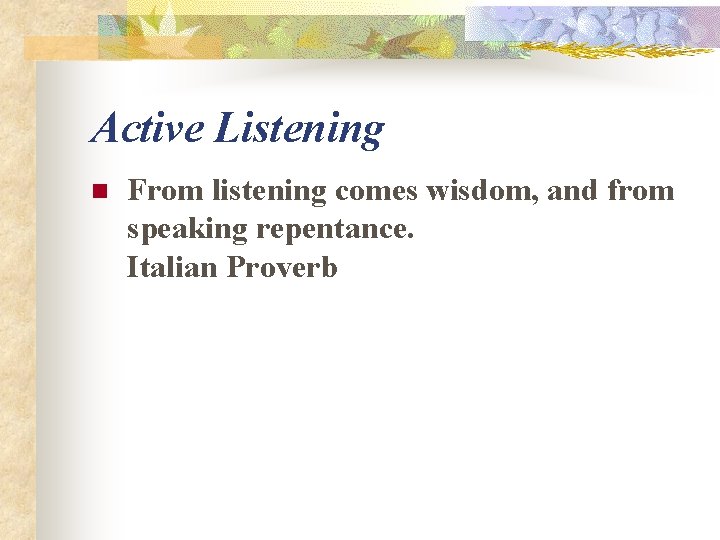 Active Listening

From listening comes wisdom, and from speaking repentance.
Italian Proverb